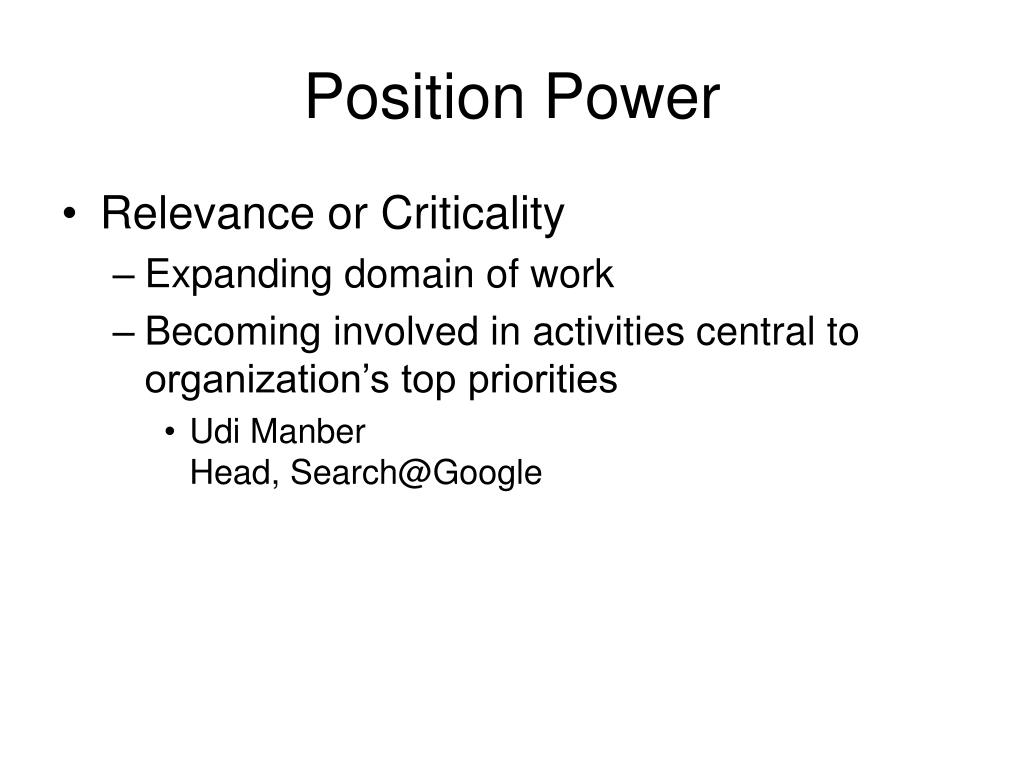 Position Power

• Relevance or Criticality
– Expanding domain of work
– Becoming involved in activities central to organization’s top priorities
• Udi Manber
Head, Search@Google